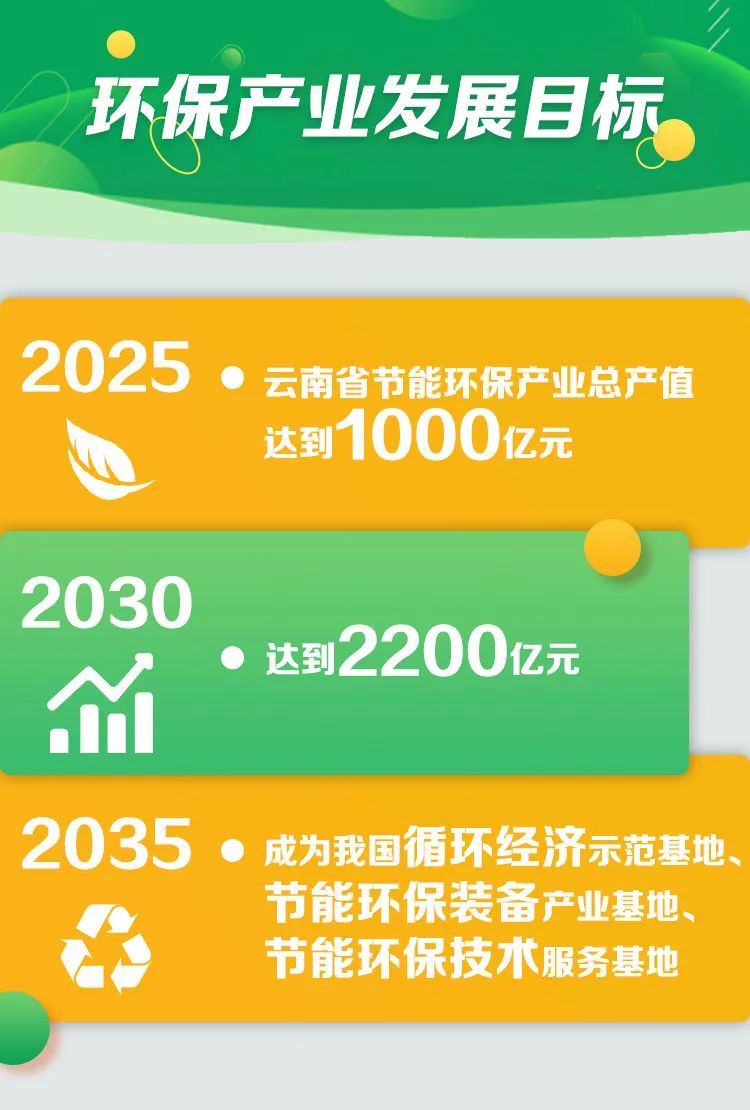 环保产业发展目标

2025

云南省节能环保产业总产值达到1000亿元

2030

达到2200亿元

2035

成为我国循环经济示范基地、节能环保装备产业基地、节能环保技术服务基地